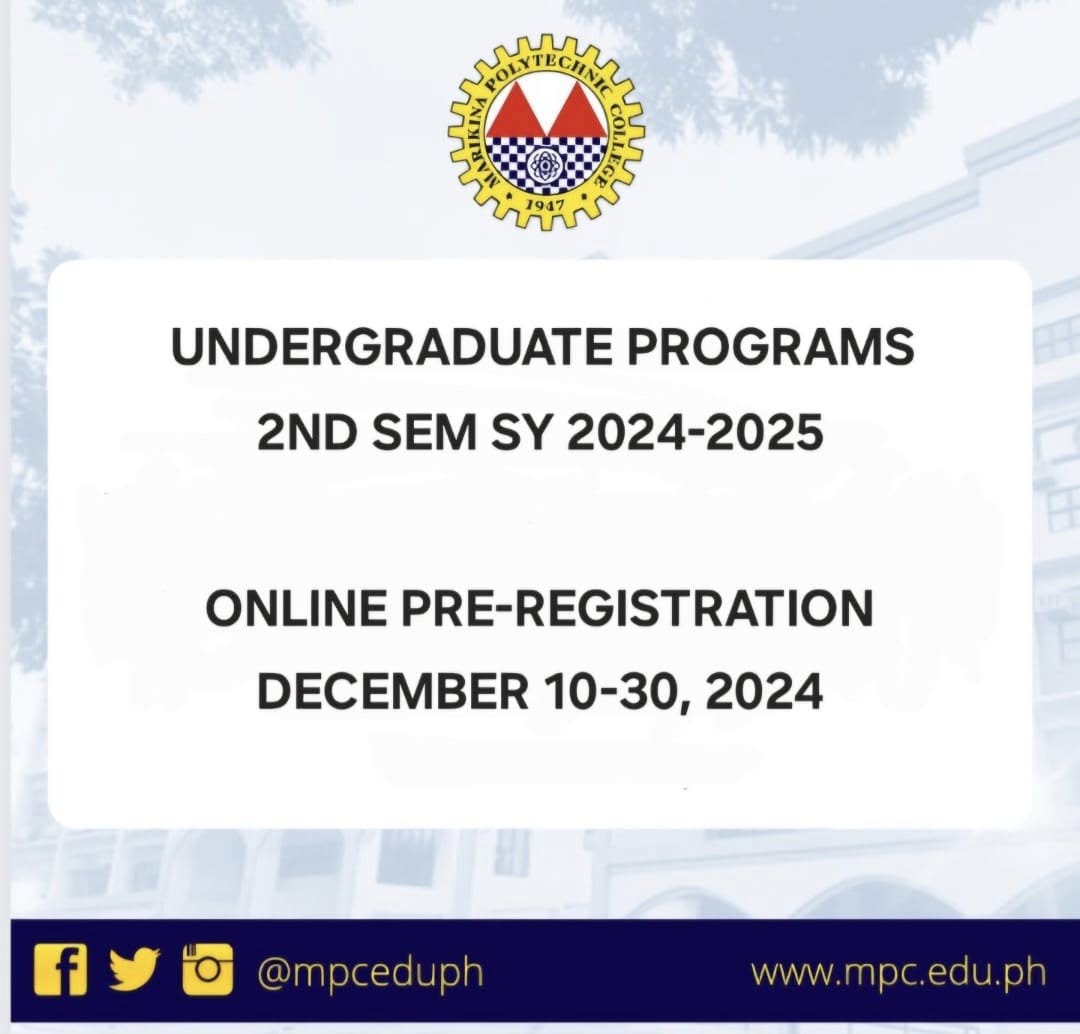 MARIKINA POLYTECHNIC COLLEGE
1947

UNDERGRADUATE PROGRAMS
2ND SEM SY 2024-2025

ONLINE PRE-REGISTRATION
DECEMBER 10-30, 2024

@mpceduph

www.mpc.edu.ph